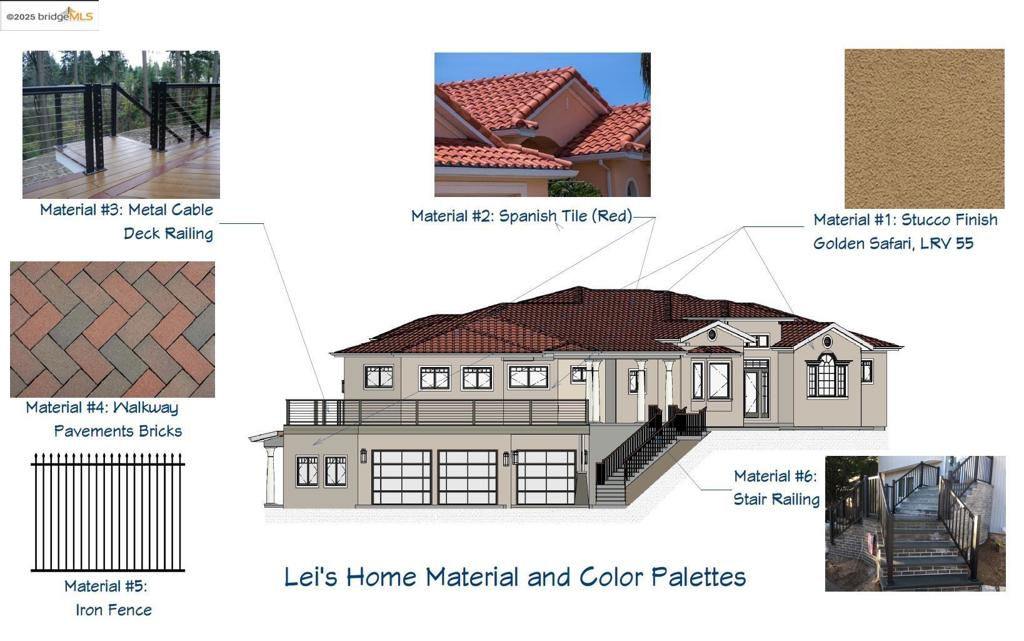 ©2025 bridgeMLS

Material #3: Metal Cable Deck Railing

Material #2: Spanish Tile (Red)

Material #1: Stucco Finish Golden Safari, LRV 55

Material #4: Walkway Pavements Bricks

Material #6: Stair Railing

Material #5: Iron Fence

Lei's Home Material and Color Palettes